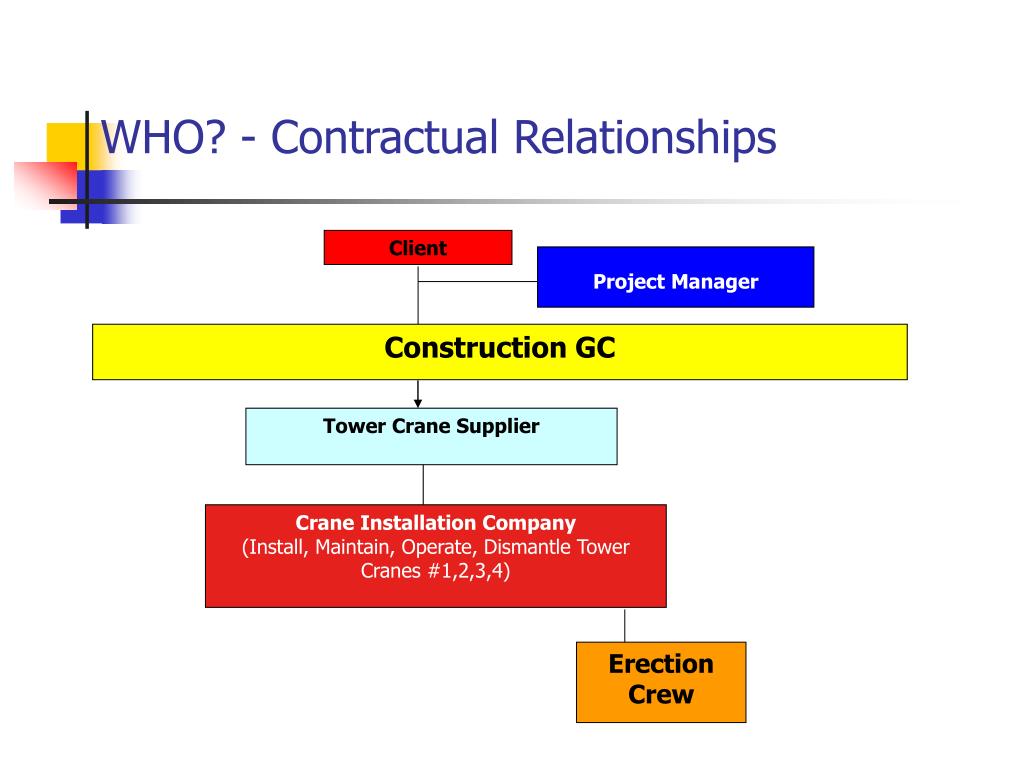 WHO? - Contractual Relationships

Client

Project Manager

Construction GC

Tower Crane Supplier

Crane Installation Company
(Install, Maintain, Operate, Dismantle Tower Cranes #1,2,3,4)

Erection Crew